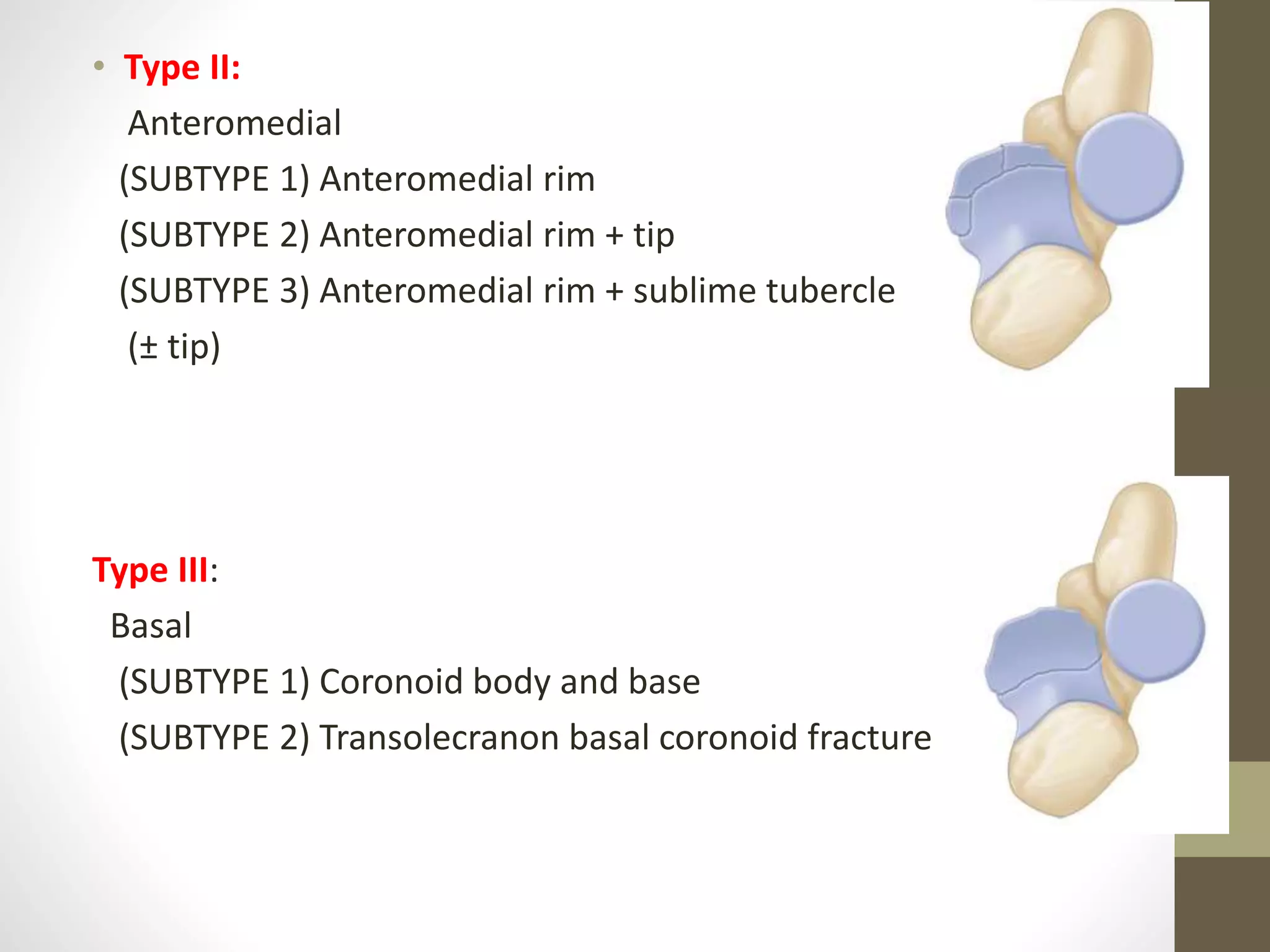 • Type II:

Anteromedial

(SUBTYPE 1) Anteromedial rim

(SUBTYPE 2) Anteromedial rim + tip

(SUBTYPE 3) Anteromedial rim + sublime tubercle (± tip)

Type III:

Basal

(SUBTYPE 1) Coronoid body and base

(SUBTYPE 2) Transolecranon basal coronoid fracture